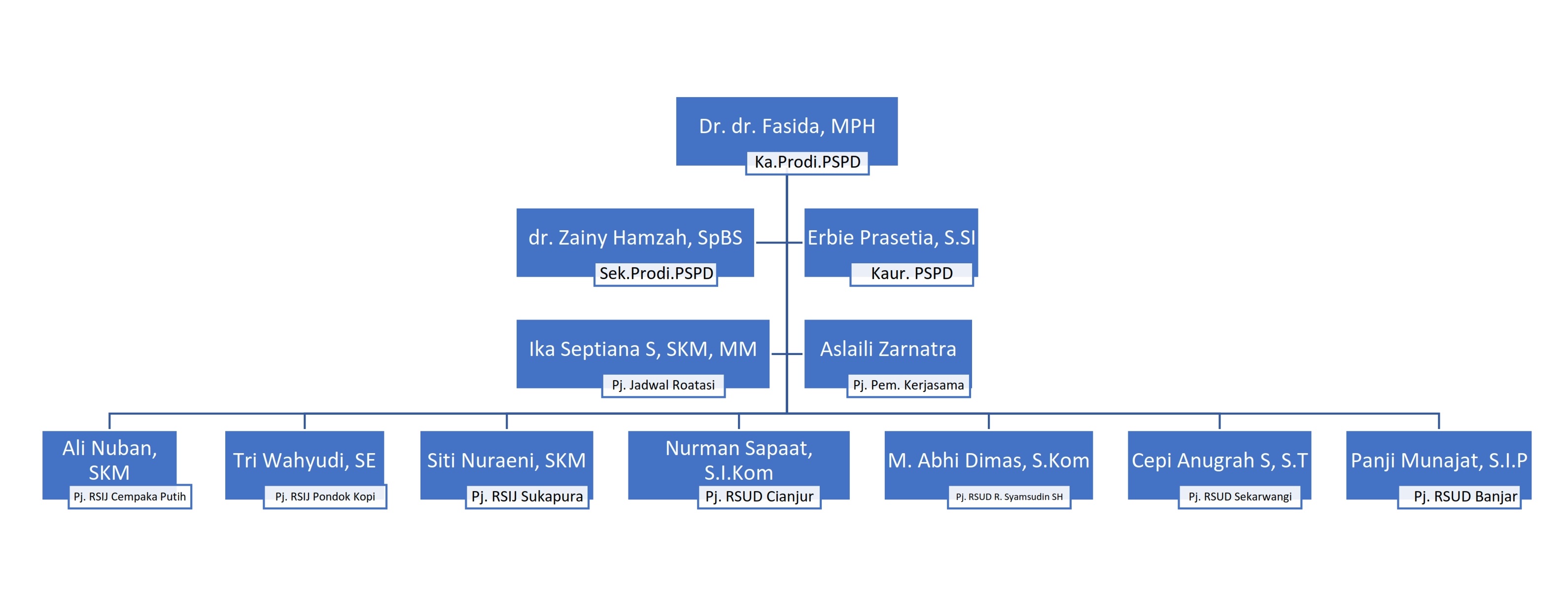 Dr. dr. Fasida, MPH
Ka.Prodi.PSPD

dr. Zainy Hamzah, SpBS
Sek.Prodi.PSPD

Erbie Prasetia, S.SI
Kaur. PSPD

Ika Septiana S, SKM, MM
Pj. Jadwal Roatasi

Aslaili Zarnatra
Pj. Pem. Kerjasama

Ali Nuban, SKM
Pj. RSIJ Cempaka Putih

Tri Wahyudi, SE
Pj. RSIJ Pondok Kopi

Siti Nuraeni, SKM
Pj. RSIJ Sukapura

Nurman Sapaat, S.I.Kom
Pj. RSUD Cianjur

M. Abhi Dimas, S.Kom
Pj. RSUD R. Syamsudin SH

Cepi Anugrah S, S.T
Pj. RSUD Sekarwangi

Panji Munajat, S.I.P
Pj. RSUD Banjar